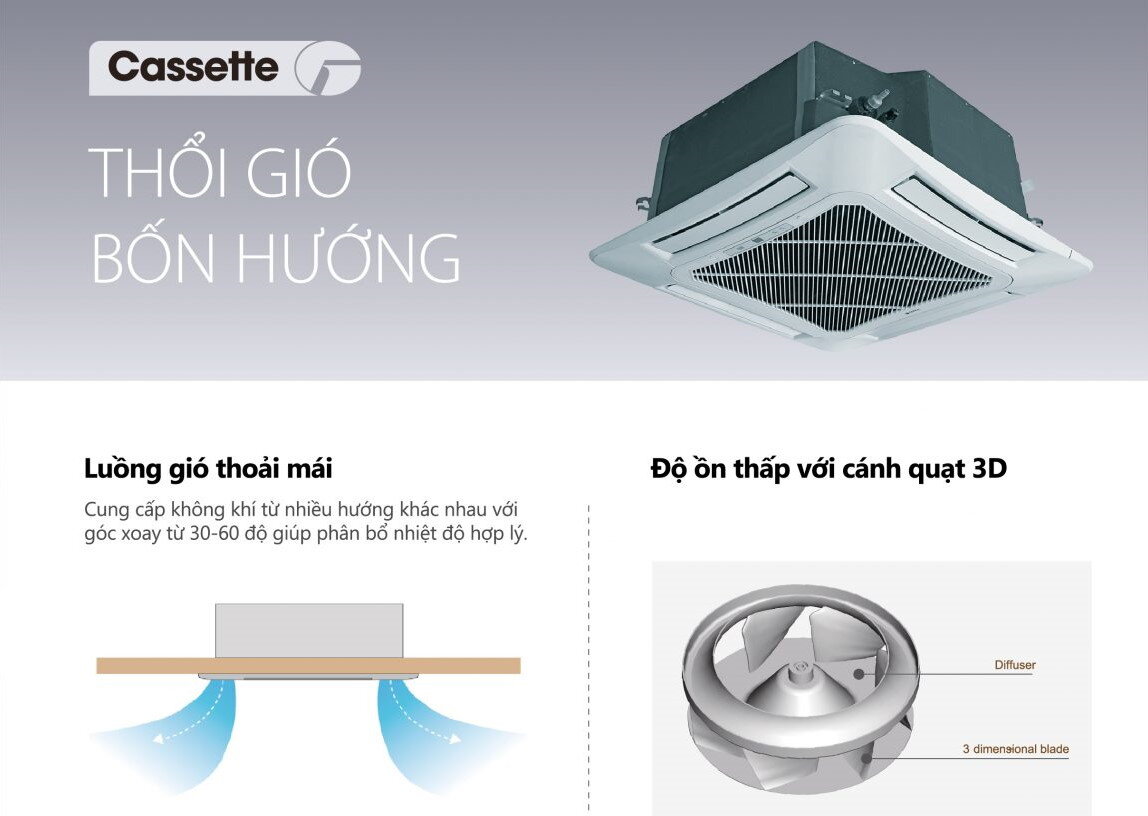 Cassette

THỔI GIÓ
BỐN HƯỚNG

Luồng gió thoải mái

Cung cấp không khí từ nhiều hướng khác nhau với góc xoay từ 30-60 độ giúp phân bổ nhiệt độ hợp lý.

Độ ồn thấp với cánh quạt 3D

Diffuser

3 dimensional blade